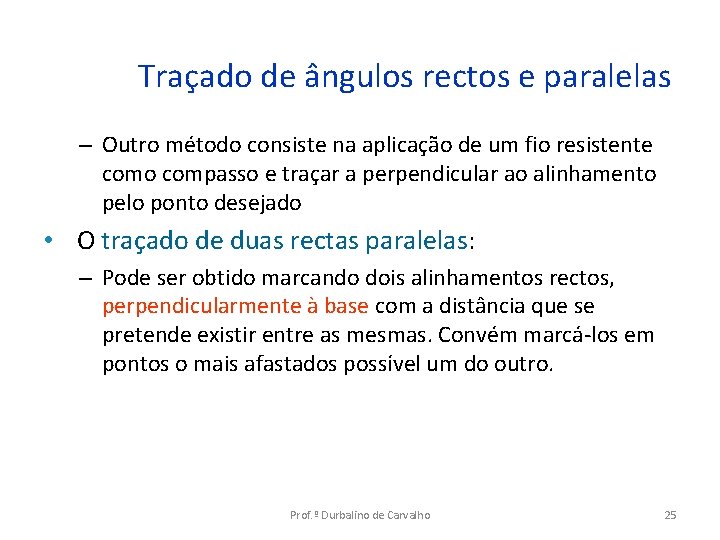 Traçado de ângulos rectos e paralelas

– Outro método consiste na aplicação de um fio resistente como compasso e traçar a perpendicular ao alinhamento pelo ponto desejado

• O traçado de duas rectas paralelas:

– Pode ser obtido marcando dois alinhamentos rectos, perpendicularmente à base com a distância que se pretende existir entre as mesmas. Convém marcá-los em pontos o mais afastados possível um do outro.

Prof.º Durbalino de Carvalho

25